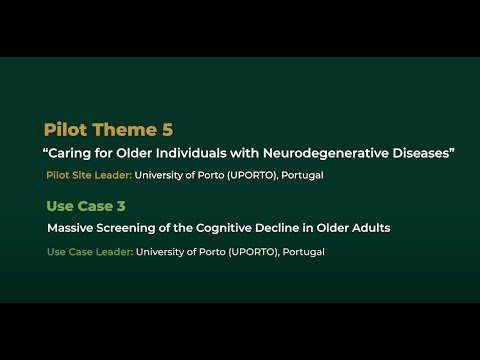 Pilot Theme 5

“Caring for Older Individuals with Neurodegenerative Diseases”

Pilot Site Leader: University of Porto (UPORTO), Portugal

Use Case 3

Massive Screening of the Cognitive Decline in Older Adults

Use Case Leader: University of Porto (UPORTO), Portugal